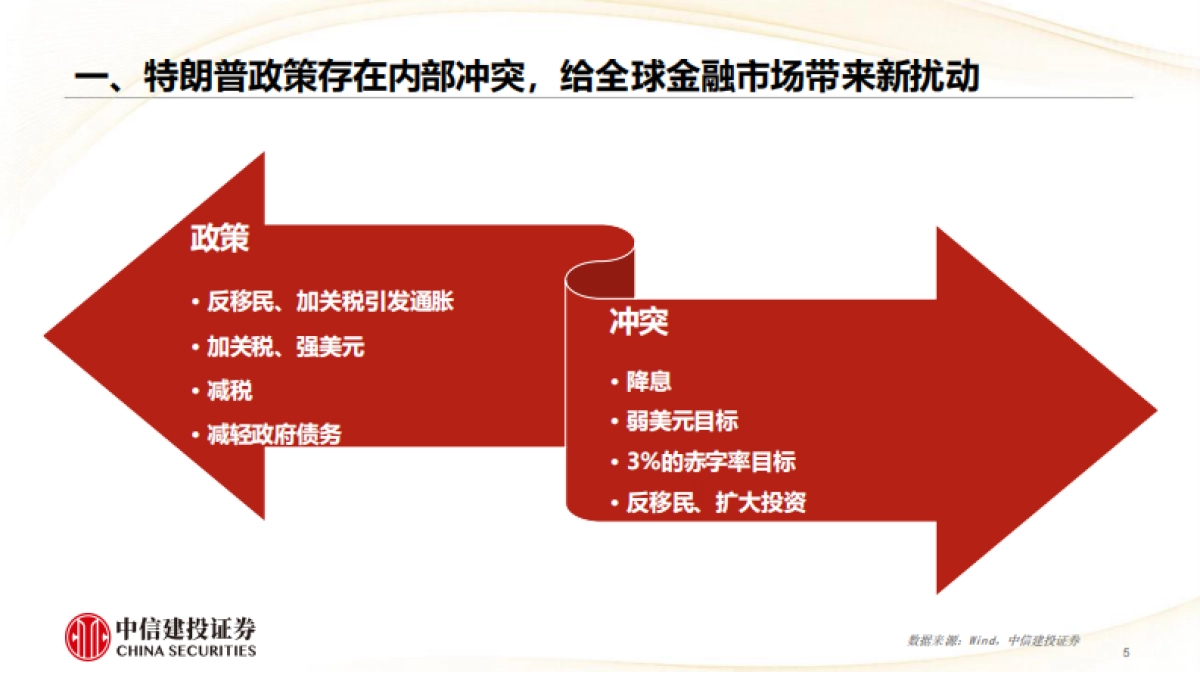 一、特朗普政策存在内部冲突，给全球金融市场带来新扰动

政策

• 反移民、加关税引发通胀
• 加关税、强美元
• 减税
• 减轻政府债务

冲突

• 降息
• 弱美元目标
• 3%的赤字率目标
• 反移民、扩大投资

中信建投证券
CHINA SECURITIES

数据来源：Wind，中信建投证券

5